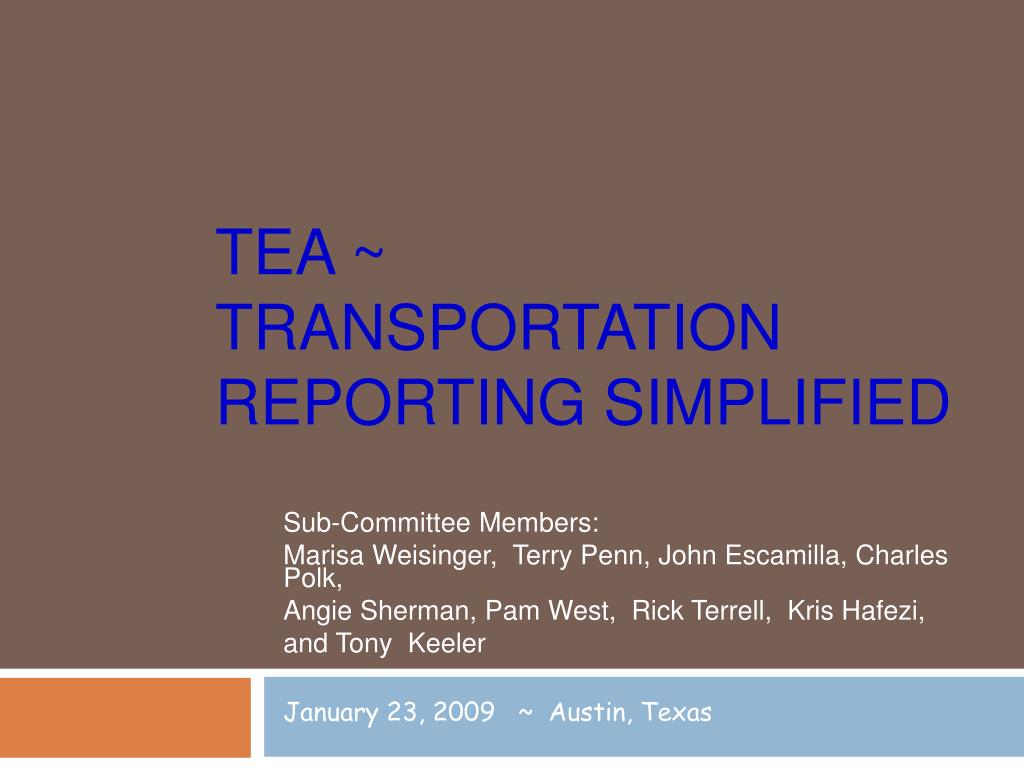 TEA ~ TRANSPORTATION REPORTING SIMPLIFIED

Sub-Committee Members:
Marisa Weisinger, Terry Penn, John Escamilla, Charles Polk,
Angie Sherman, Pam West, Rick Terrell, Kris Hafezi,
and Tony Keeler

January 23, 2009 ~ Austin, Texas